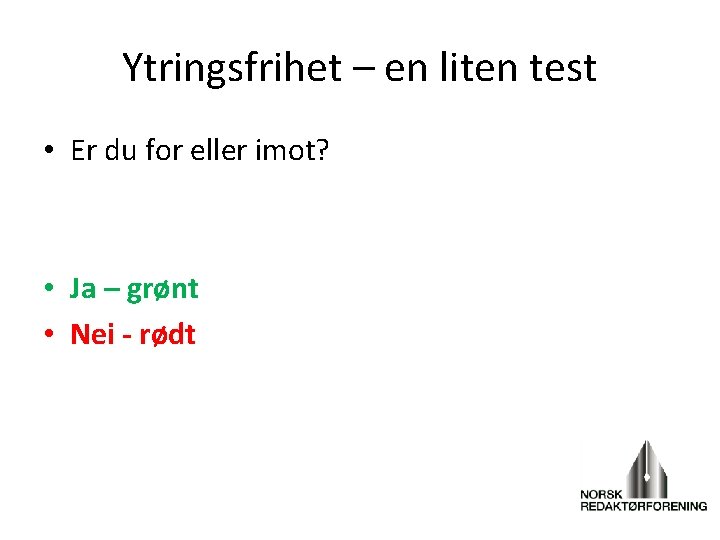 Ytringsfrihet – en liten test

• Er du for eller imot?

• Ja – grønt
• Nei - rødt

NORSK
REDAKTØRFORENING